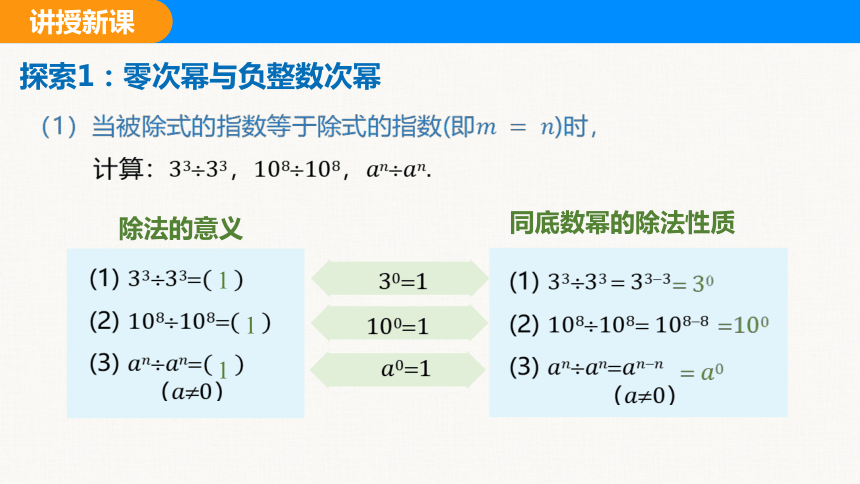 讲授新课

探索1：零次幂与负整数次幂

（1）当被除式的指数等于除式的指数(即$m = n$)时，

计算：$3^3 \div 3^3$，$10^8 \div 10^8$，$a^n \div a^n$.

除法的意义

(1) $3^3 \div 3^3 = ( 1 )$
(2) $10^8 \div 10^8 = ( 1 )$
(3) $a^n \div a^n = ( 1 )$
$(a \neq 0)$

$3^0 = 1$
$10^0 = 1$
$a^0 = 1$

同底数幂的除法性质

(1) $3^3 \div 3^3 = 3^{3-3} = 3^0$
(2) $10^8 \div 10^8 = 10^{8-8} = 10^0$
(3) $a^n \div a^n = a^{n-n} = a^0$
$(a \neq 0)$